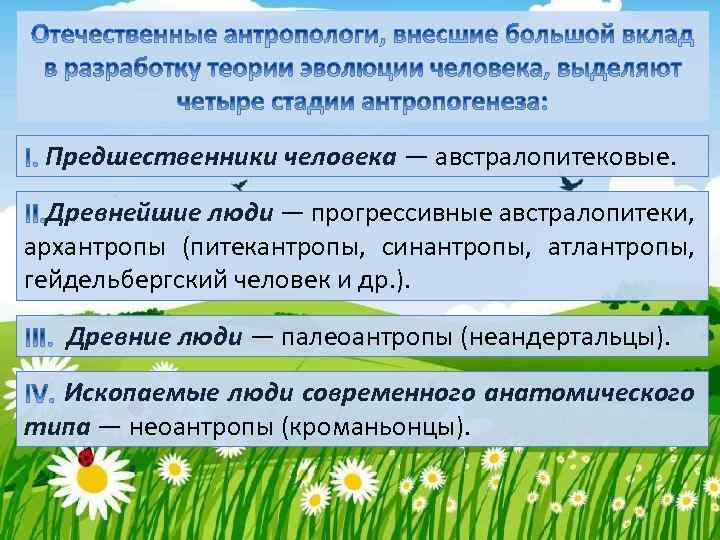 Отечественные антропологи, внесшие большой вклад в разработку теории эволюции человека, выделяют четыре стадии антропогенеза:

I. Предшественники человека — австралопитековые.

II. Древнейшие люди — прогрессивные австралопитеки, архантропы (питекантропы, синантропы, атлантропы, гейдельбергский человек и др.).

III. Древние люди — палеоантропы (неандертальцы).

IV. Ископаемые люди современного анатомического типа — неоантропы (кроманьонцы).